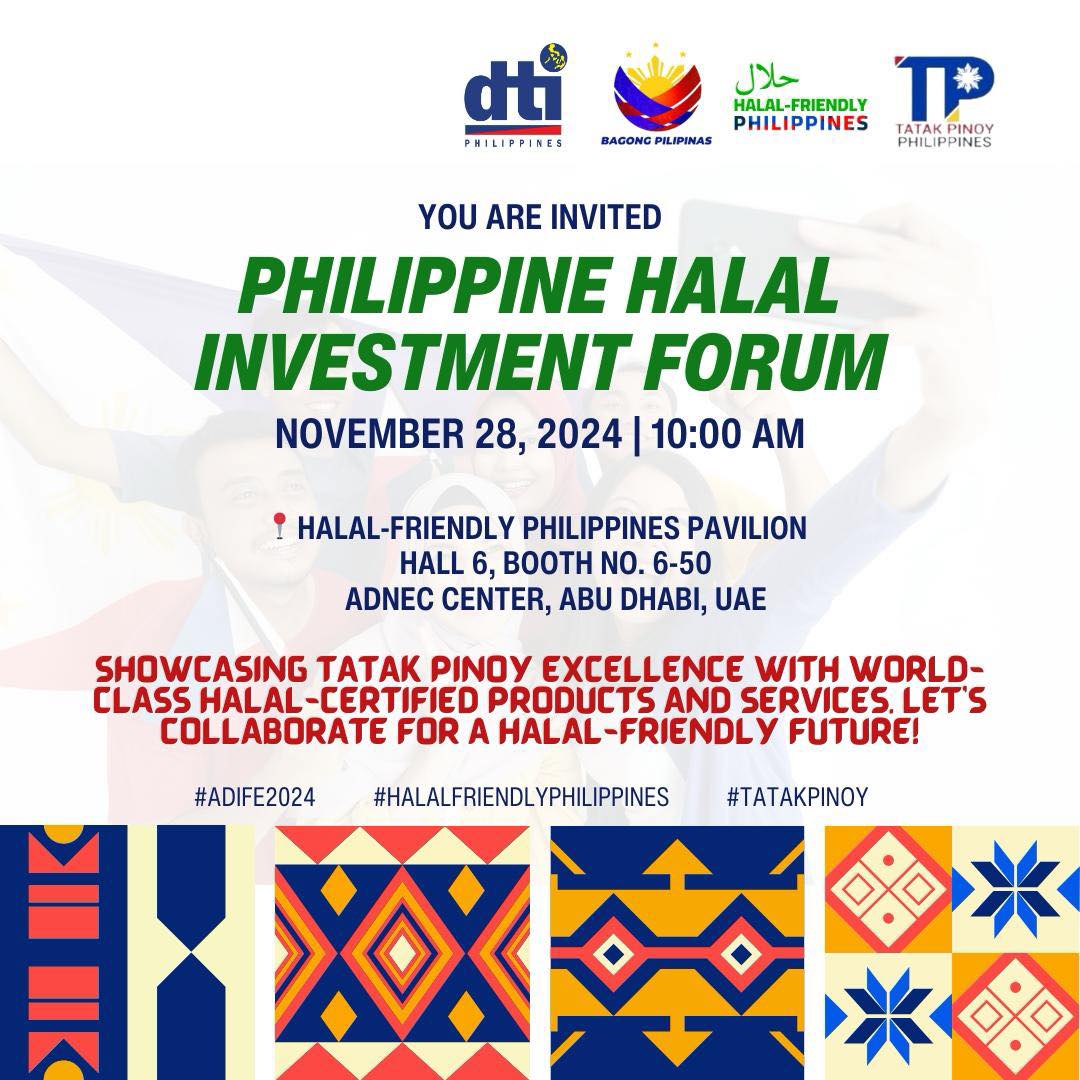 dti PHILIPPINES

BAGONG PILIPINAS

حلال HALAL-FRIENDLY PHILIPPINES

TP TATAK PINOY PHILIPPINES

YOU ARE INVITED

PHILIPPINE HALAL INVESTMENT FORUM

NOVEMBER 28, 2024 | 10:00 AM

HALAL-FRIENDLY PHILIPPINES PAVILION
HALL 6, BOOTH NO. 6-50
ADNEC CENTER, ABU DHABI, UAE

SHOWCASING TATAK PINOY EXCELLENCE WITH WORLD-CLASS HALAL-CERTIFIED PRODUCTS AND SERVICES. LET'S COLLABORATE FOR A HALAL-FRIENDLY FUTURE!

#ADIFE2024 #HALALFRIENDLYPHILIPPINES #TATAKPINOY